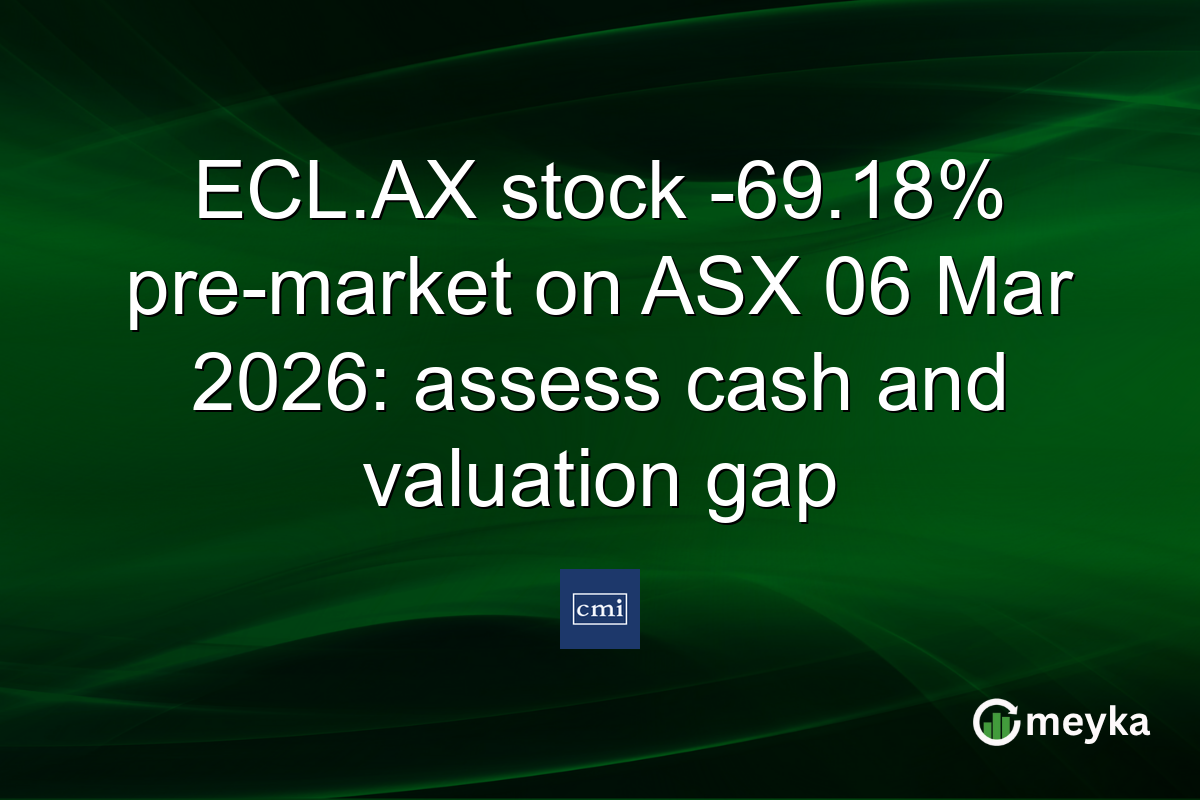 ECL.AX stock -69.18% pre-market on ASX 06 Mar 2026: assess cash and valuation gap

cmi

meyka